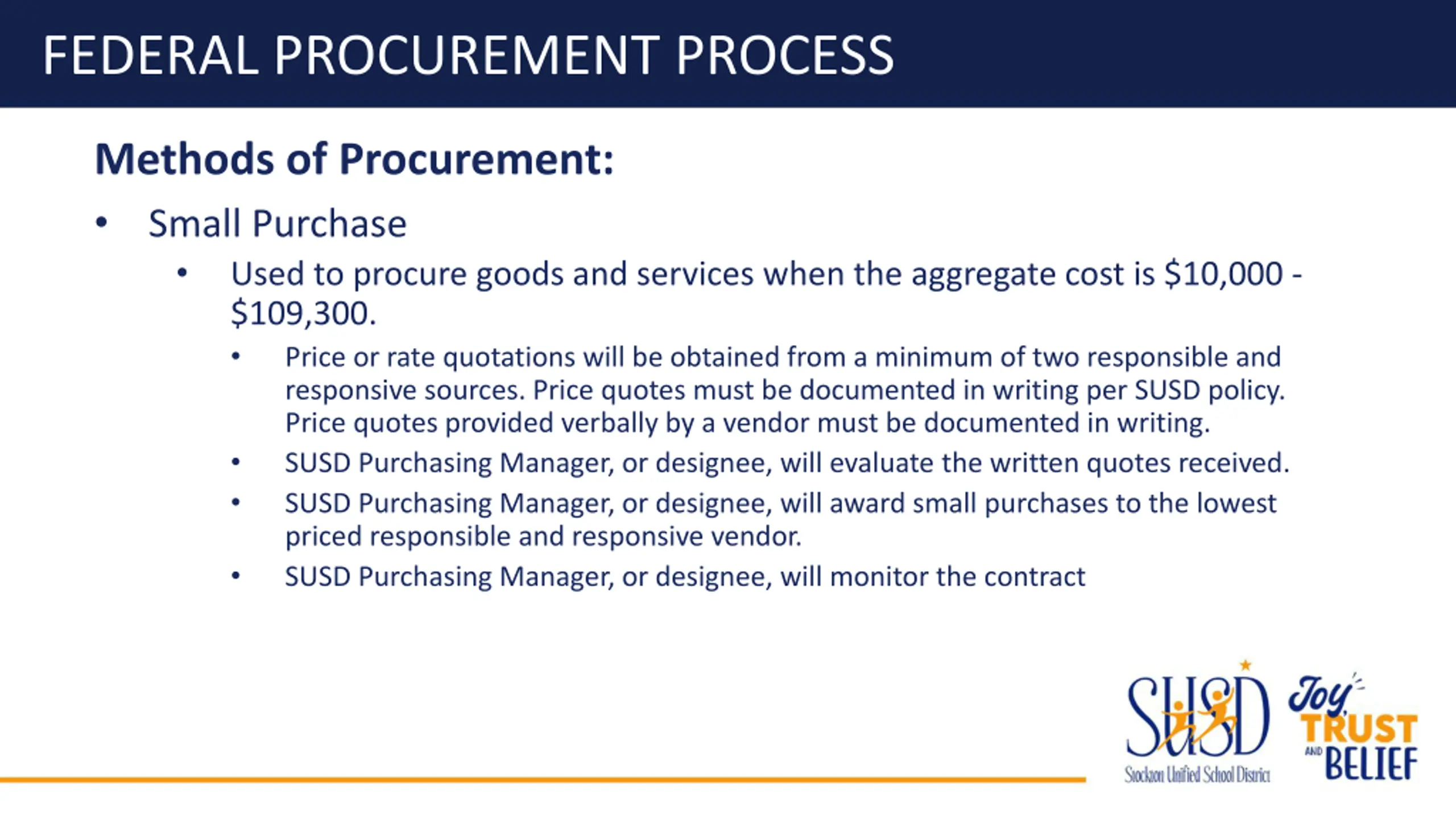 FEDERAL PROCUREMENT PROCESS

Methods of Procurement:

• Small Purchase
  • Used to procure goods and services when the aggregate cost is \$10,000 - \$109,300.
    • Price or rate quotations will be obtained from a minimum of two responsible and responsive sources. Price quotes must be documented in writing per SUSD policy. Price quotes provided verbally by a vendor must be documented in writing.
    • SUSD Purchasing Manager, or designee, will evaluate the written quotes received.
    • SUSD Purchasing Manager, or designee, will award small purchases to the lowest priced responsible and responsive vendor.
    • SUSD Purchasing Manager, or designee, will monitor the contract

SUSD
Stockton Unified School District

Joy, TRUST AND BELIEF